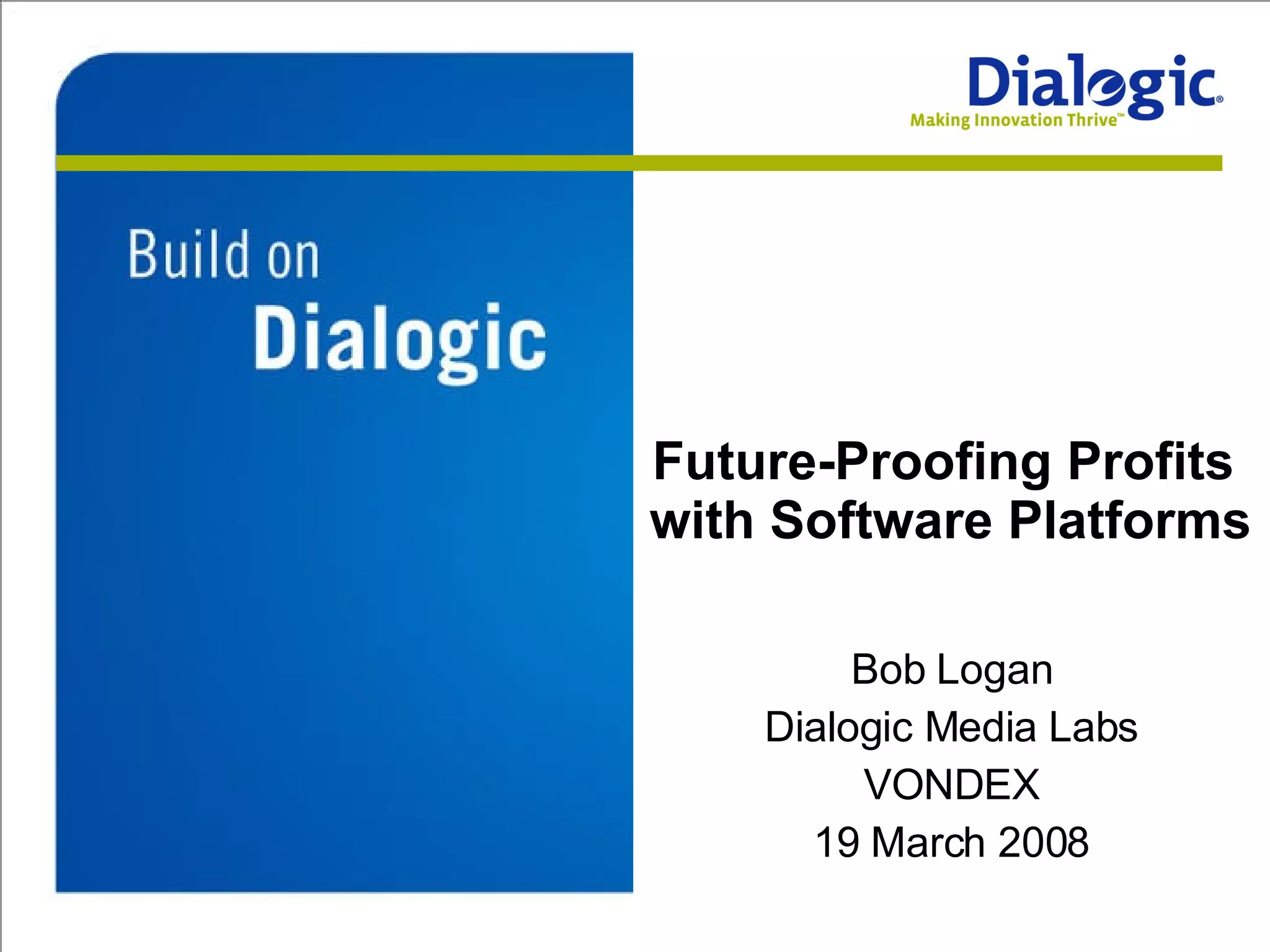 Dialogic®
Making Innovation Thrive™

Build on
Dialogic

Future-Proofing Profits with Software Platforms

Bob Logan
Dialogic Media Labs
VONDEX
19 March 2008